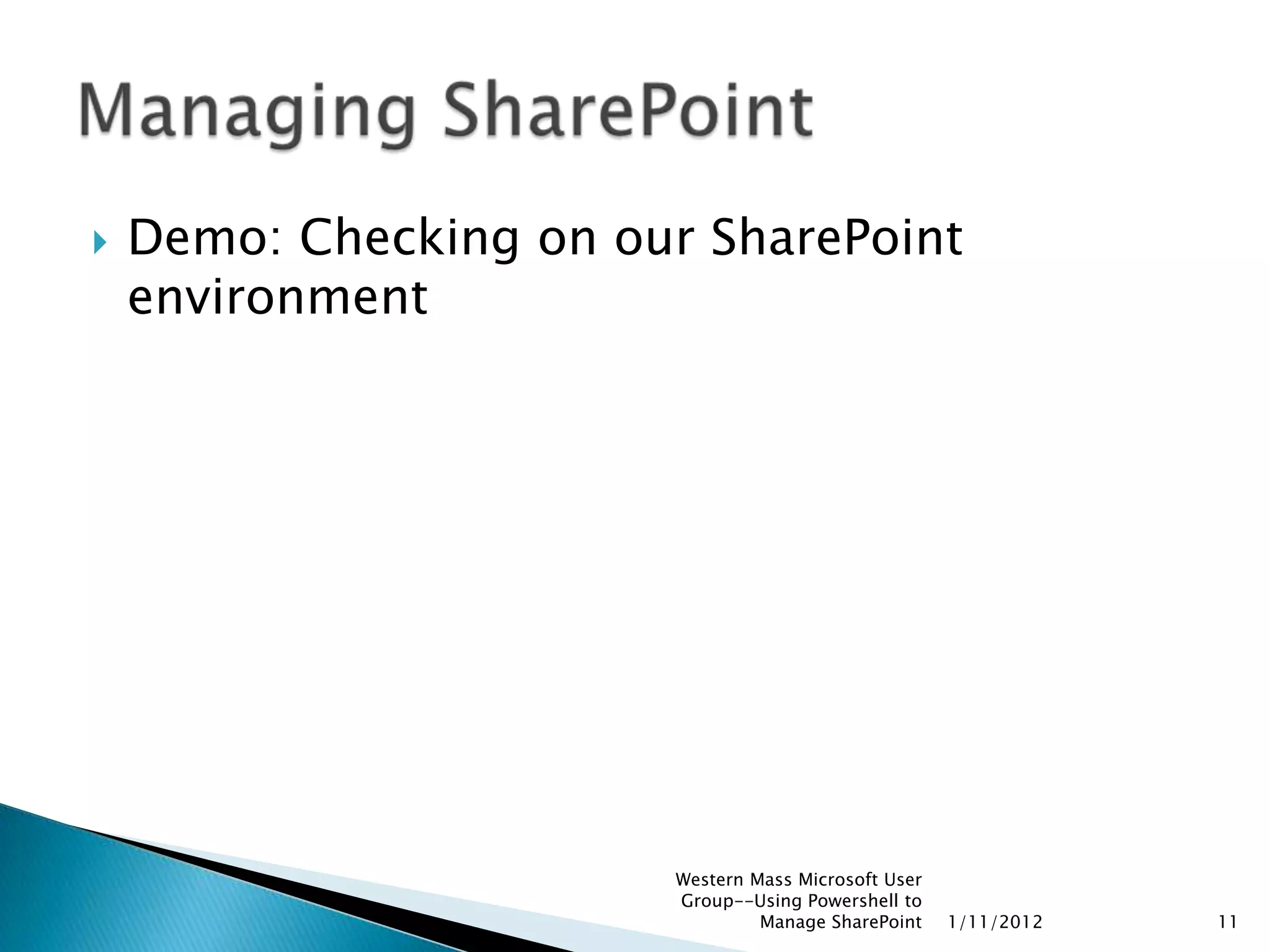 Managing SharePoint

Demo: Checking on our SharePoint environment

Western Mass Microsoft User Group--Using Powershell to Manage SharePoint

1/11/2012

11